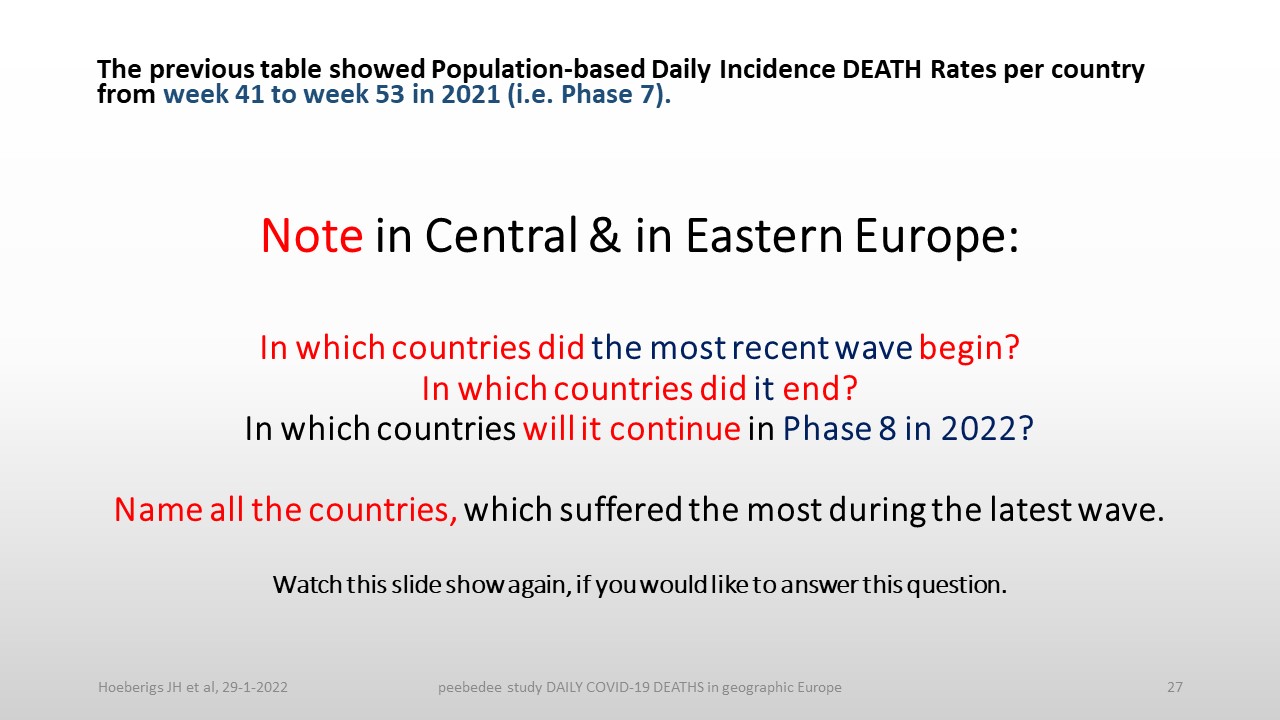 The previous table showed Population-based Daily Incidence DEATH Rates per country from week 41 to week 53 in 2021 (i.e. Phase 7).

Note in Central & in Eastern Europe:

In which countries did the most recent wave begin?
In which countries did it end?
In which countries will it continue in Phase 8 in 2022?

Name all the countries, which suffered the most during the latest wave.

Watch this slide show again, if you would like to answer this question.

Hoeberigs JH et al, 29-1-2022

peebedee study DAILY COVID-19 DEATHS in geographic Europe

27